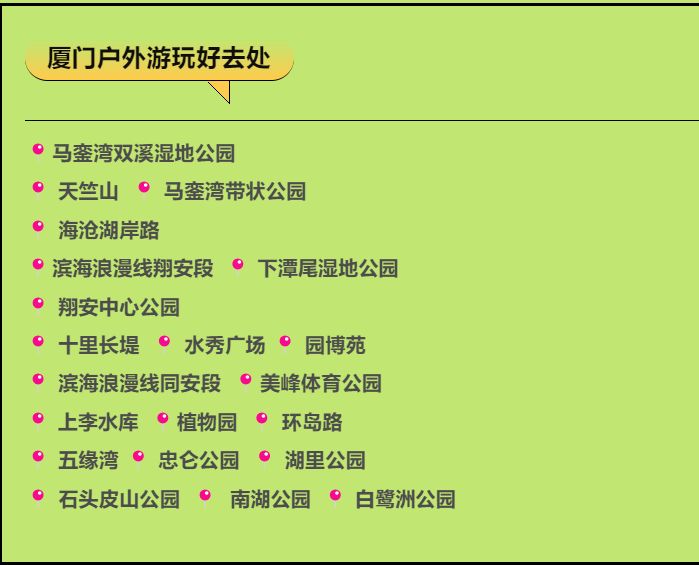 厦门户外游玩好去处

马銮湾双溪湿地公园

天竺山　马銮湾带状公园

海沧湖岸路

滨海浪漫线翔安段　下潭尾湿地公园

翔安中心公园

十里长堤　水秀广场　园博苑

滨海浪漫线同安段　美峰体育公园

上李水库　植物园　环岛路

五缘湾　忠仑公园　湖里公园

石头皮山公园　南湖公园　白鹭洲公园